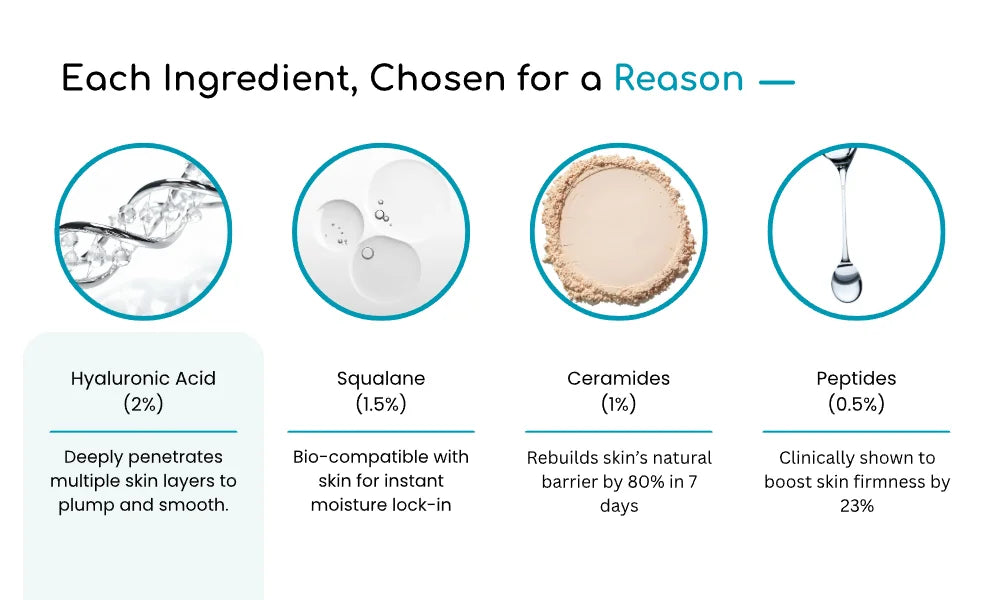 Each Ingredient, Chosen for a Reason —

Hyaluronic Acid
(2%)

Deeply penetrates multiple skin layers to plump and smooth.

Squalane
(1.5%)

Bio-compatible with skin for instant moisture lock-in

Ceramides
(1%)

Rebuilds skin's natural barrier by 80% in 7 days

Peptides
(0.5%)

Clinically shown to boost skin firmness by 23%